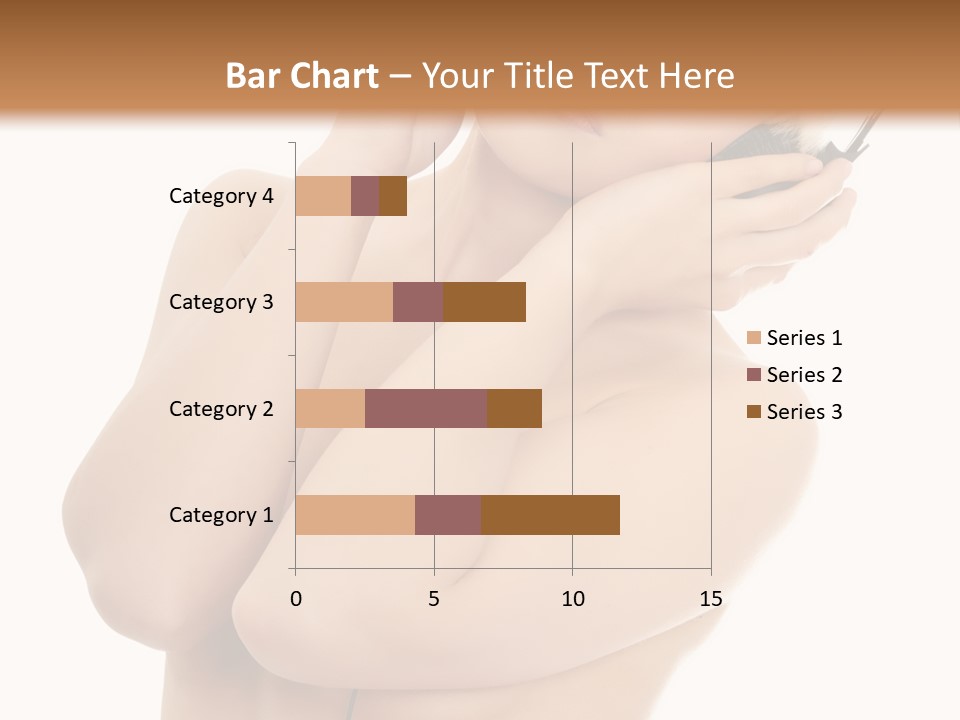 Bar Chart – Your Title Text Here

Category 4
Category 3
Category 2
Category 1

0
5
10
15

Series 1
Series 2
Series 3